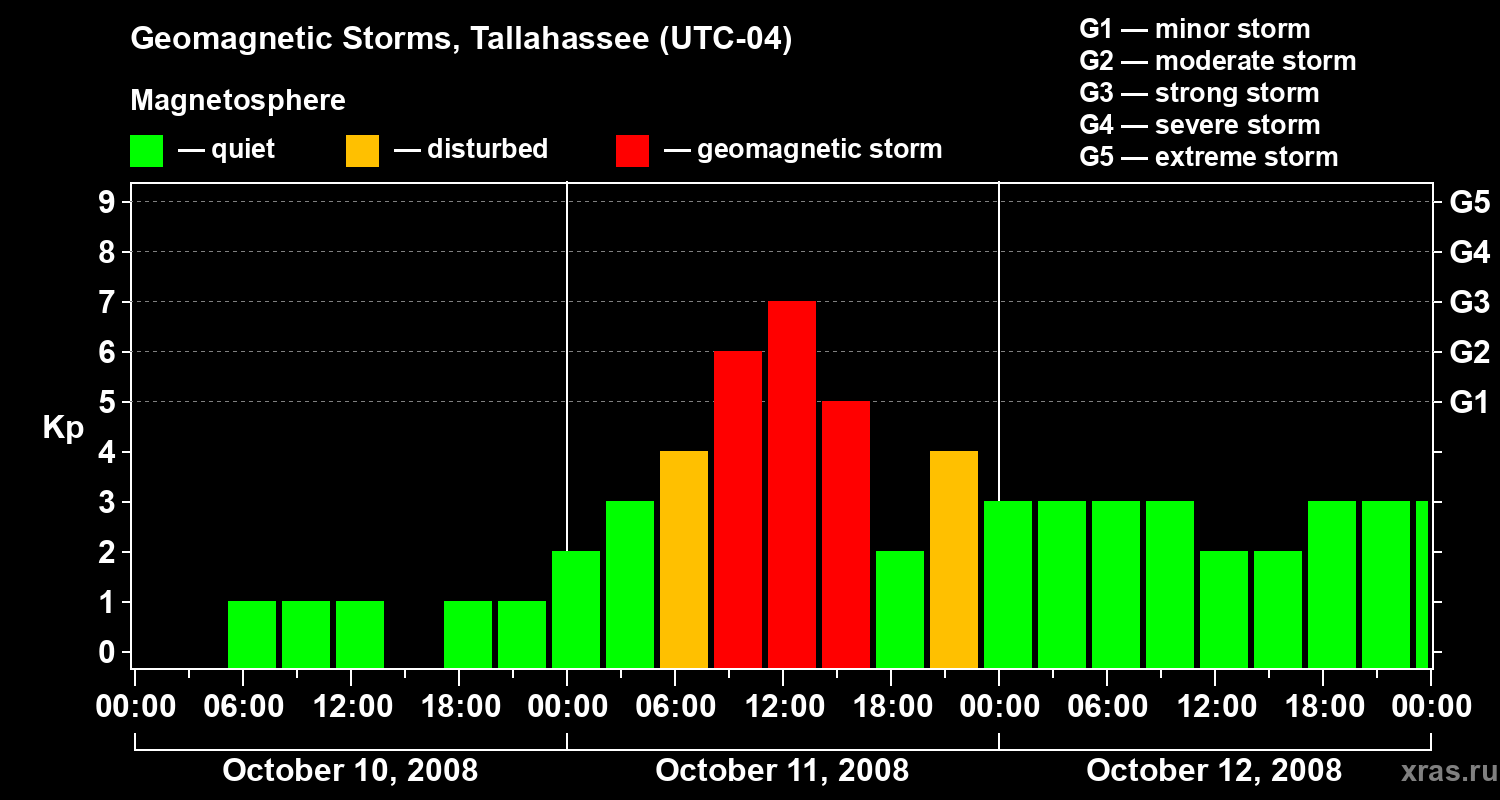 Geomagnetic Storms, Tallahassee (UTC-04)

Magnetosphere

— quiet — disturbed — geomagnetic storm

G1 — minor storm
G2 — moderate storm
G3 — strong storm
G4 — severe storm
G5 — extreme storm

Kp

9
8
7
6
5
4
3
2
1
0

G5
G4
G3
G2
G1

00:00 06:00 12:00 18:00 00:00 06:00 12:00 18:00 00:00 06:00 12:00 18:00 00:00

October 10, 2008
October 11, 2008
October 12, 2008

xras.ru